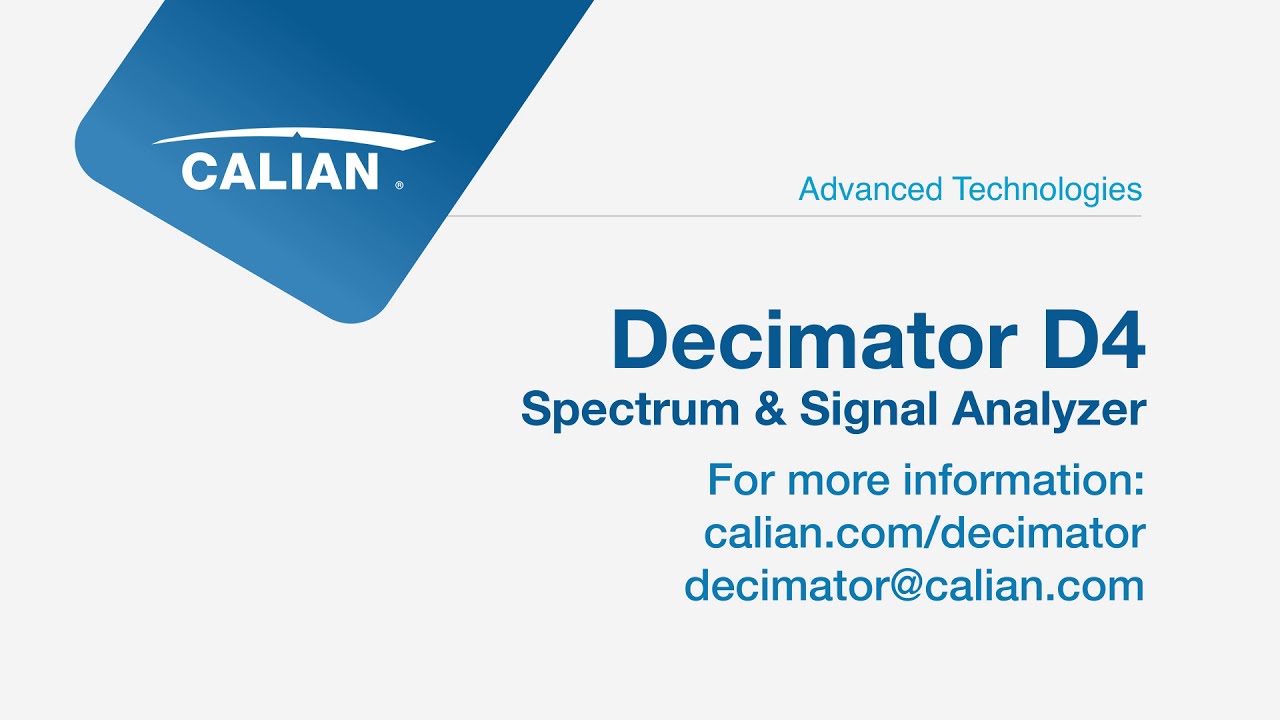 CALIAN®

Advanced Technologies

Decimator D4
Spectrum & Signal Analyzer

For more information:
calian.com/decimator
decimator@calian.com